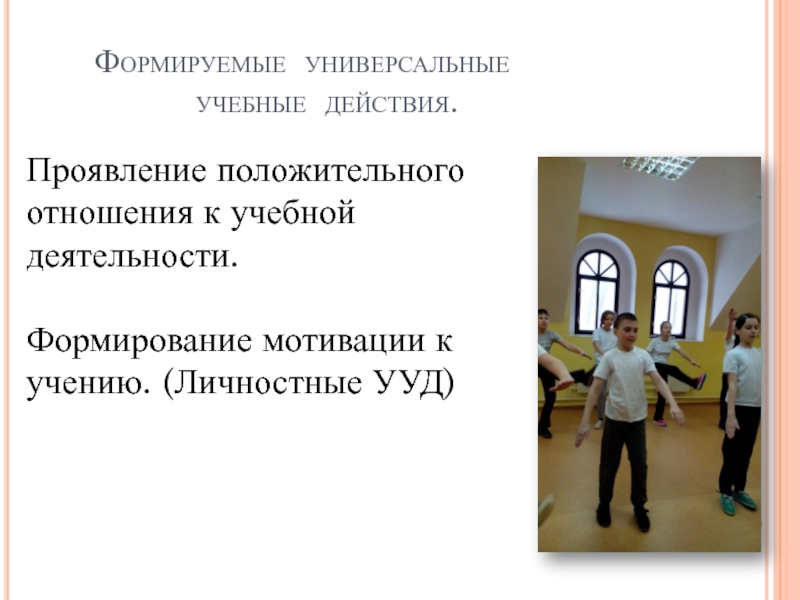 Формируемые универсальные учебные действия.

Проявление положительного отношения к учебной деятельности.

Формирование мотивации к учению. (Личностные УУД)